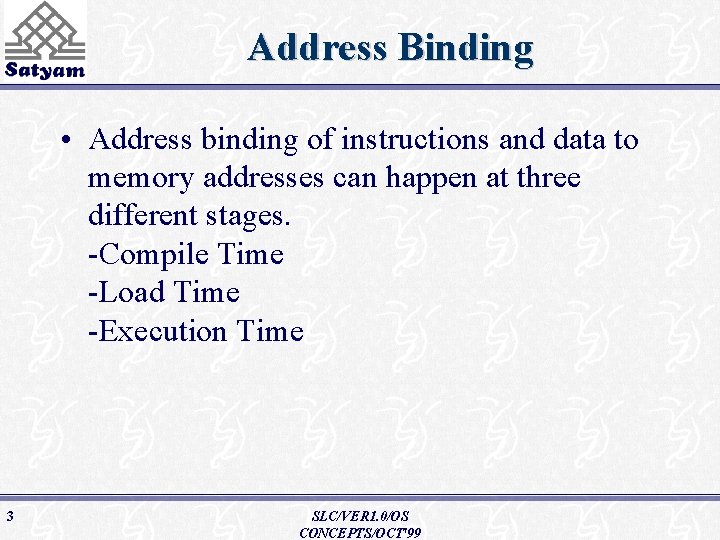 Satyam

Address Binding

• Address binding of instructions and data to memory addresses can happen at three different stages.
-Compile Time
-Load Time
-Execution Time

3

SLC/VER1.0/OS
CONCEPTS/OCT'99